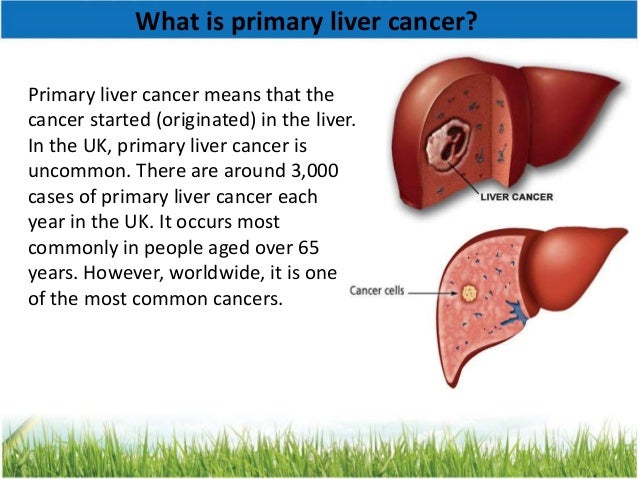 What is primary liver cancer?

Primary liver cancer means that the cancer started (originated) in the liver. In the UK, primary liver cancer is uncommon. There are around 3,000 cases of primary liver cancer each year in the UK. It occurs most commonly in people aged over 65 years. However, worldwide, it is one of the most common cancers.

LIVER CANCER

Cancer cells